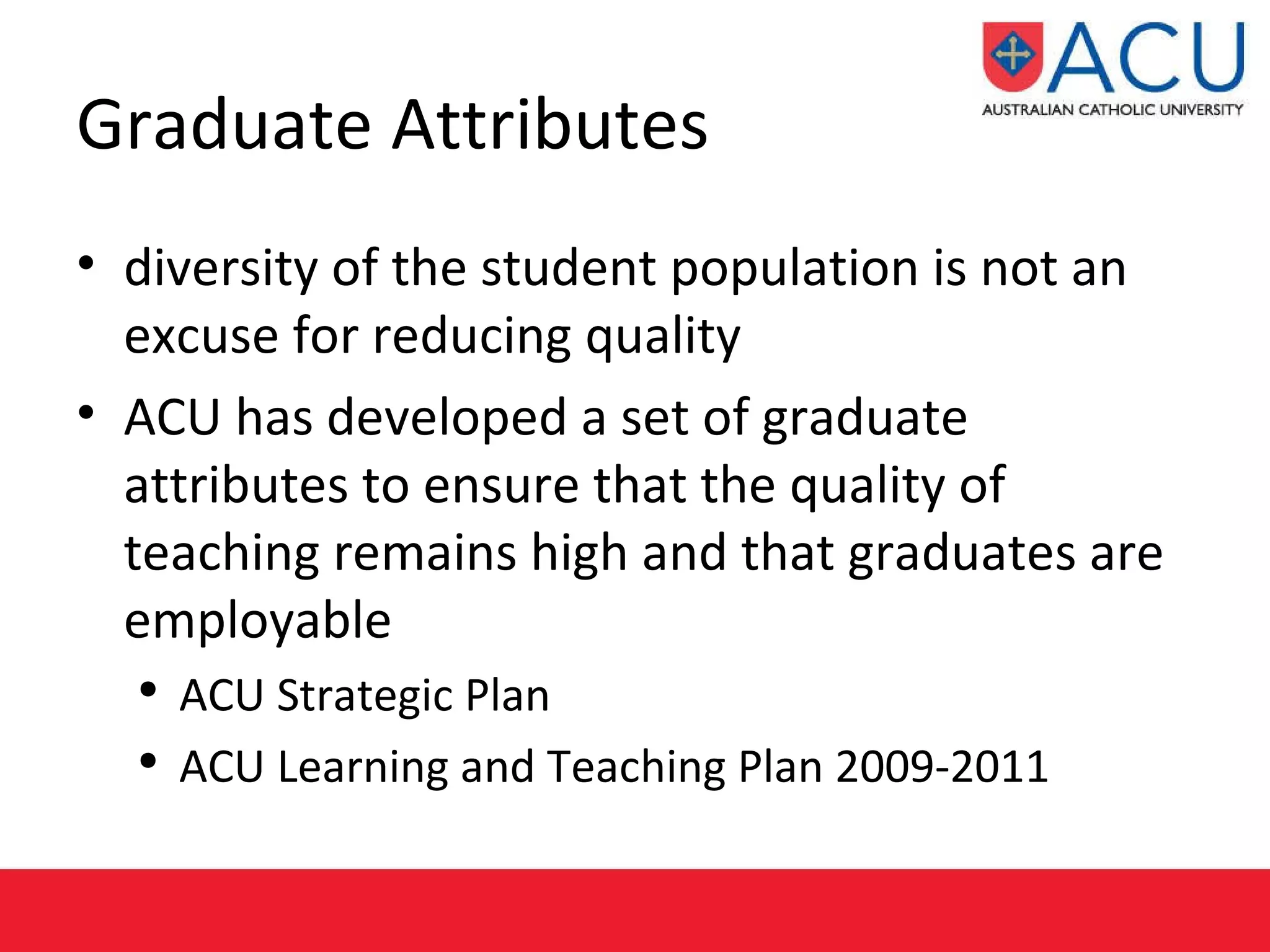 ACU
AUSTRALIAN CATHOLIC UNIVERSITY

Graduate Attributes

• diversity of the student population is not an excuse for reducing quality
• ACU has developed a set of graduate attributes to ensure that the quality of teaching remains high and that graduates are employable
  • ACU Strategic Plan
  • ACU Learning and Teaching Plan 2009-2011